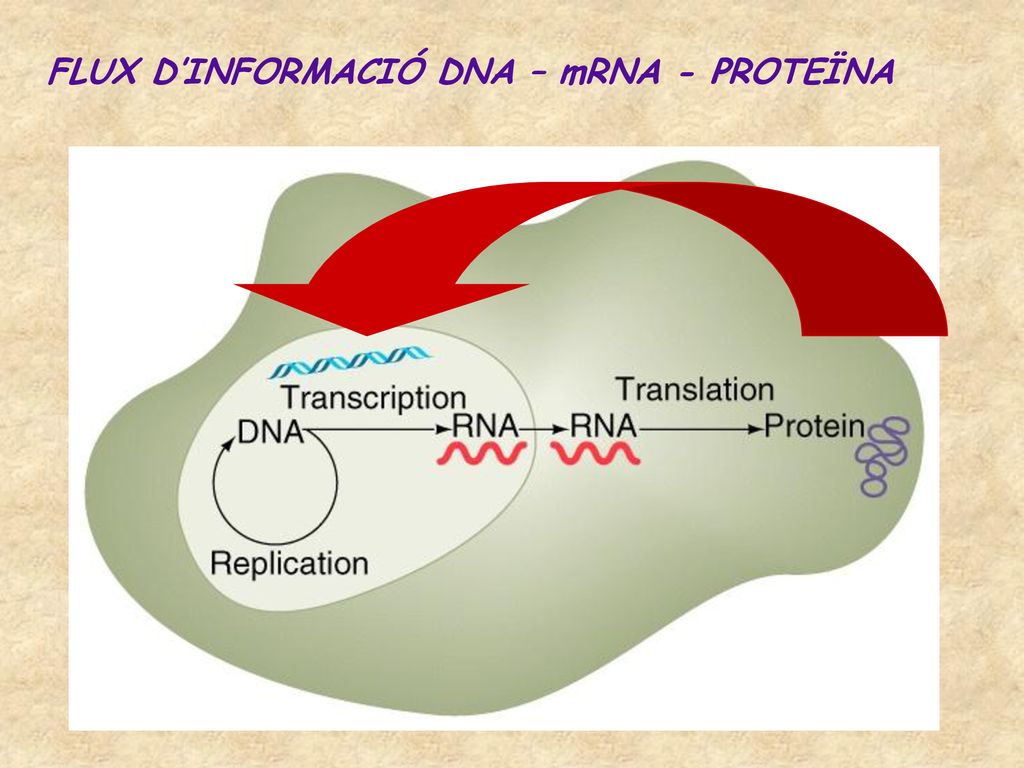 FLUX D'INFORMACIÓ DNA – mRNA - PROTEÏNA

Transcription

DNA

RNA

RNA

Translation

Protein

Replication